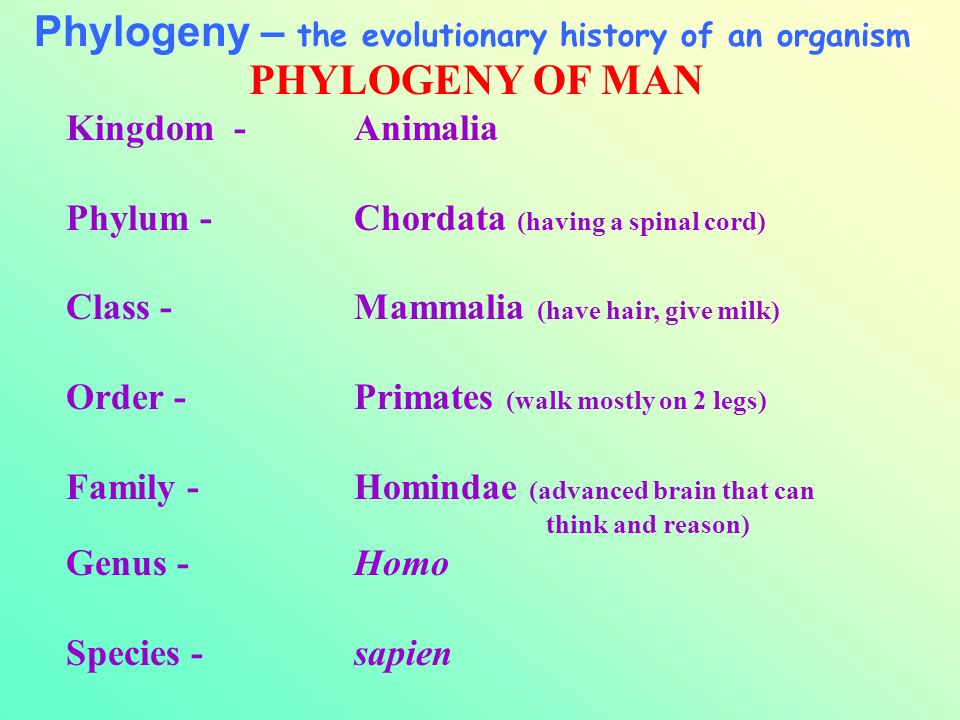 Phylogeny – the evolutionary history of an organism

PHYLOGENY OF MAN

Kingdom - Animalia

Phylum - Chordata (having a spinal cord)

Class - Mammalia (have hair, give milk)

Order - Primates (walk mostly on 2 legs)

Family - Homindae (advanced brain that can think and reason)

Genus - Homo

Species - sapien